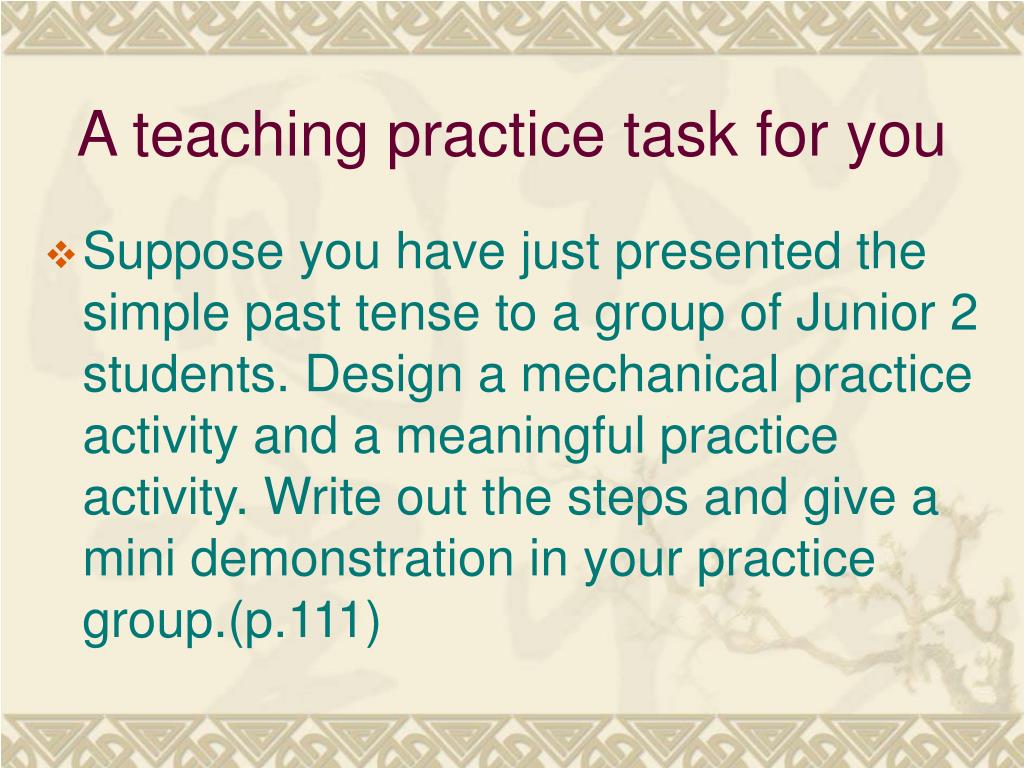 A teaching practice task for you

Suppose you have just presented the simple past tense to a group of Junior 2 students. Design a mechanical practice activity and a meaningful practice activity. Write out the steps and give a mini demonstration in your practice group.(p.111)